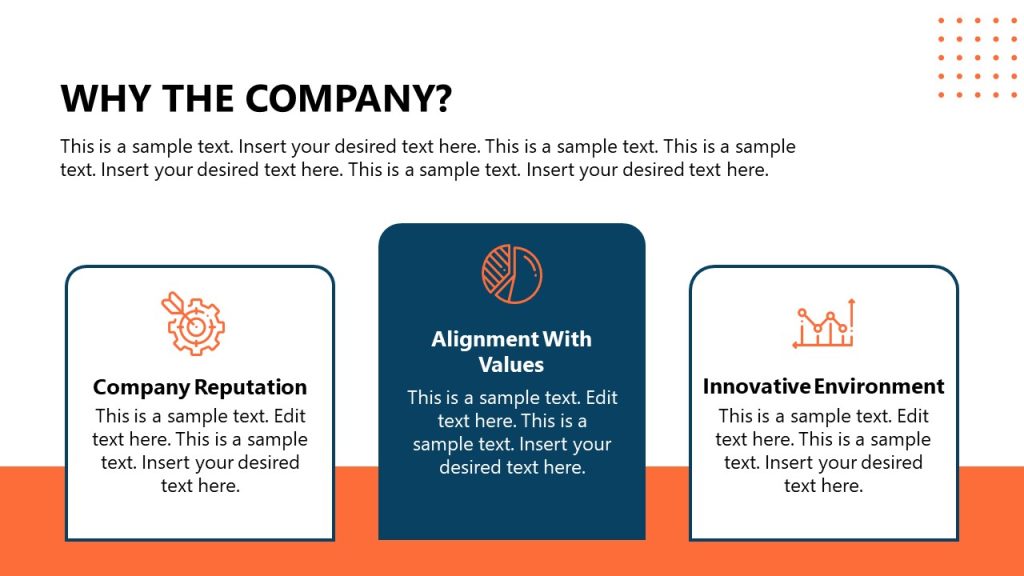 WHY THE COMPANY?

This is a sample text. Insert your desired text here. This is a sample text. This is a sample text. Insert your desired text here. This is a sample text. Insert your desired text here.

Company Reputation

This is a sample text. Edit text here. This is a sample text. Insert your desired text here.

Alignment With Values

This is a sample text. Edit text here. This is a sample text. Insert your desired text here.

Innovative Environment

This is a sample text. Edit text here. This is a sample text. Insert your desired text here.